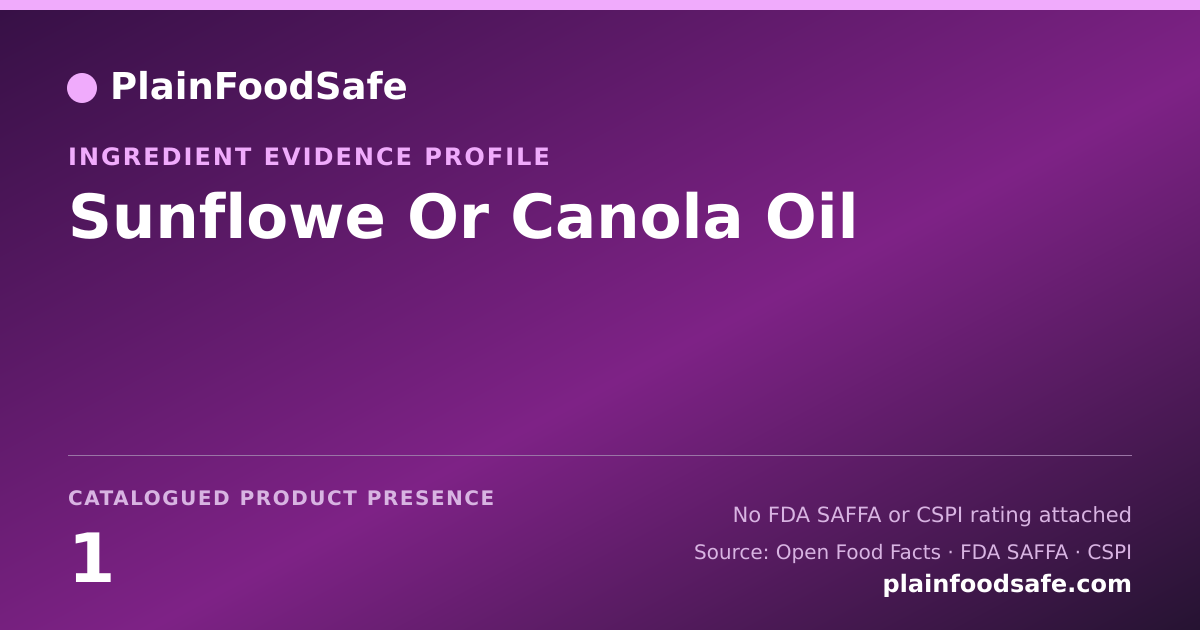 PlainFoodSafe

INGREDIENT EVIDENCE PROFILE

Sunflowe Or Canola Oil

CATALOGUED PRODUCT PRESENCE

1

No FDA SAFFA or CSPI rating attached

Source: Open Food Facts · FDA SAFFA · CSPI

plainfoodsafe.com